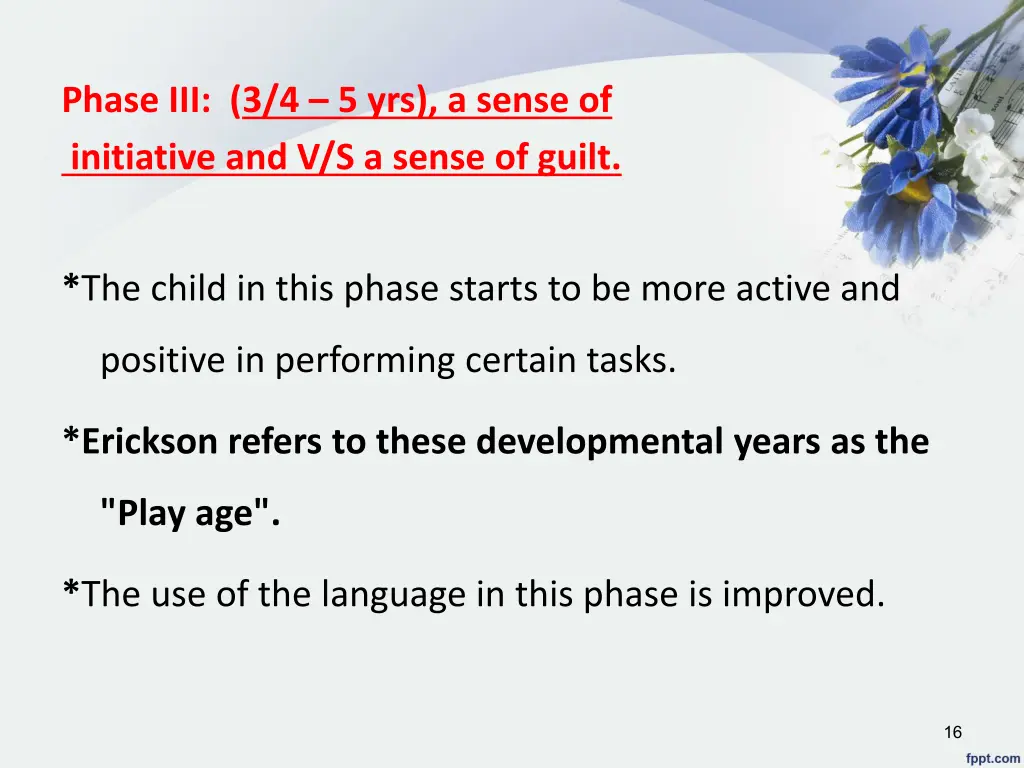 Phase III: (3/4 – 5 yrs), a sense of initiative and V/S a sense of guilt.

*The child in this phase starts to be more active and positive in performing certain tasks.

*Erickson refers to these developmental years as the "Play age".

*The use of the language in this phase is improved.

16

fppt.com